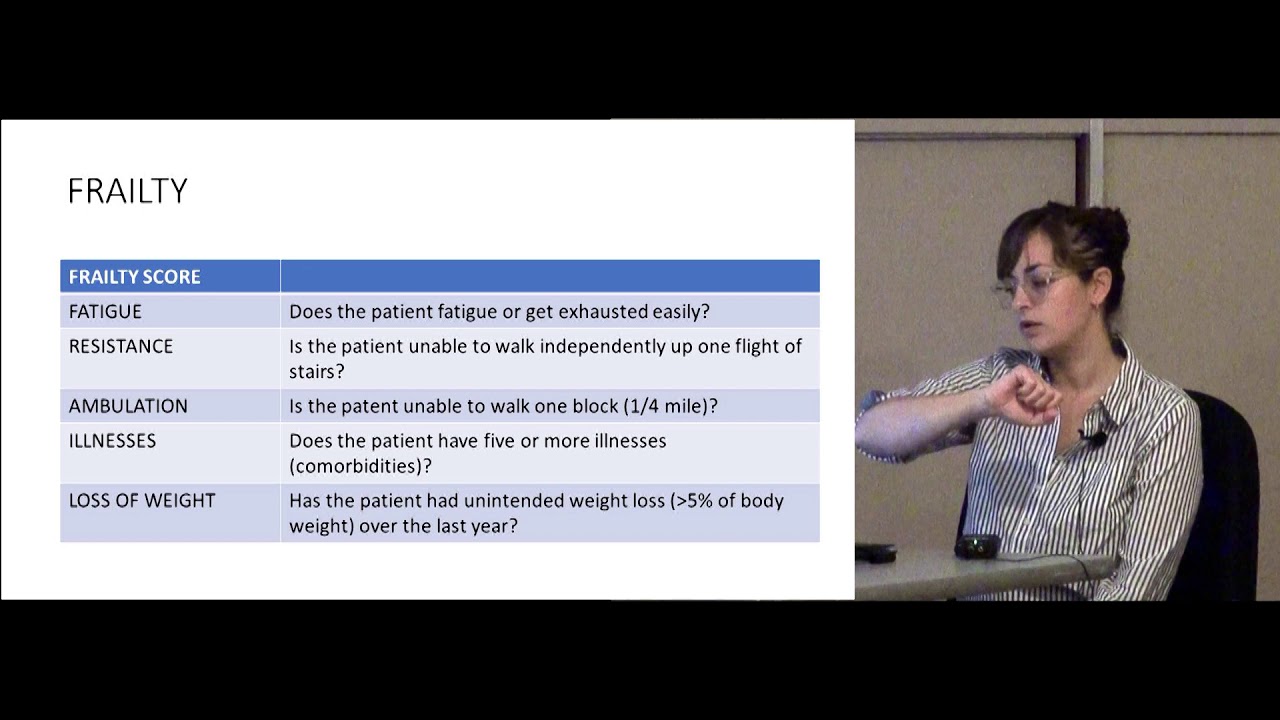 FRAILTY

| FRAILTY SCORE | |
|---|---|
| FATIGUE | Does the patient fatigue or get exhausted easily? |
| RESISTANCE | Is the patient unable to walk independently up one flight of stairs? |
| AMBULATION | Is the patent unable to walk one block (1/4 mile)? |
| ILLNESSES | Does the patient have five or more illnesses (comorbidities)? |
| LOSS OF WEIGHT | Has the patient had unintended weight loss (>5% of body weight) over the last year? |